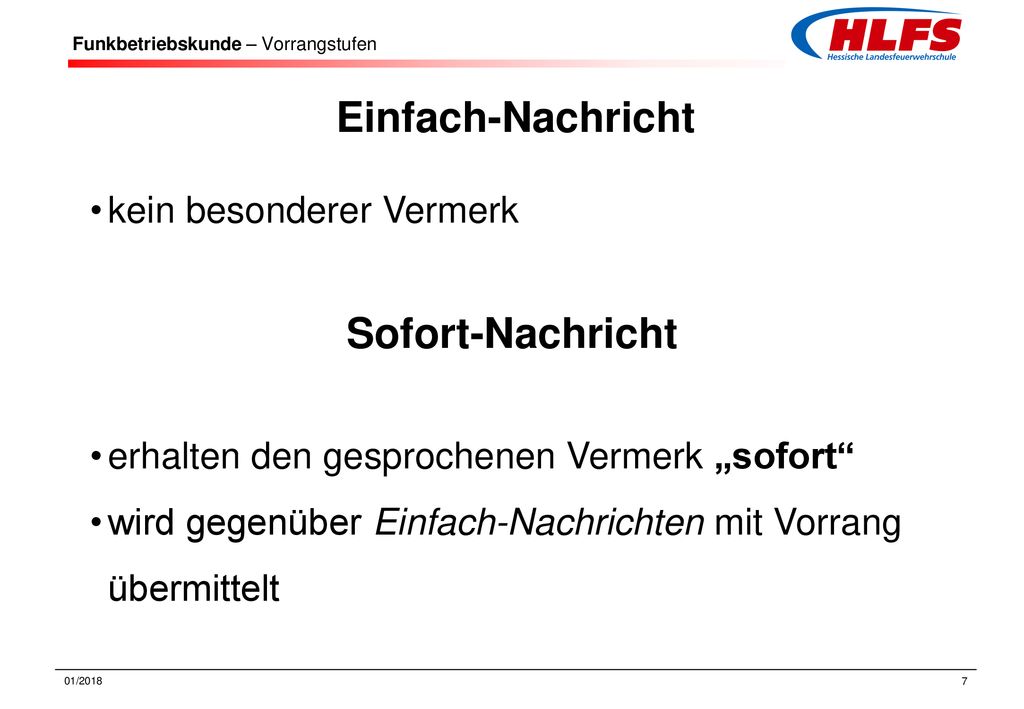 Funkbetriebskunde – Vorrangstufen

HLFS
Hessische Landesfeuerwehrschule

Einfach-Nachricht

• kein besonderer Vermerk

Sofort-Nachricht

• erhalten den gesprochenen Vermerk „sofort“

• wird gegenüber Einfach-Nachrichten mit Vorrang übermittelt

01/2018

7